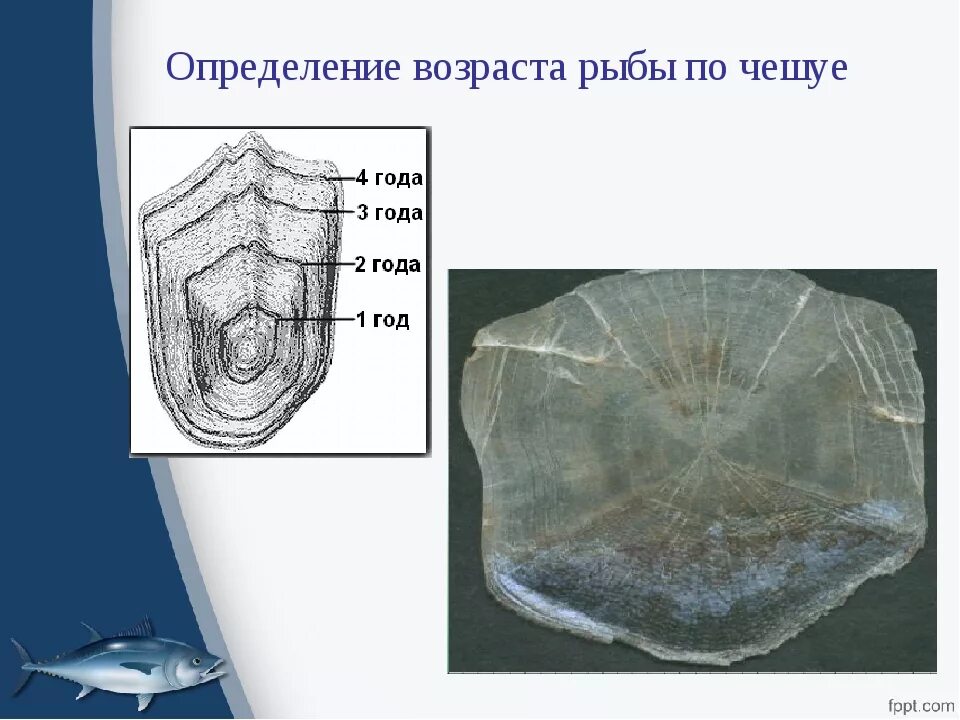 Определение возраста рыбы по чешуе

4 года
3 года
2 года
1 год

fppt.com